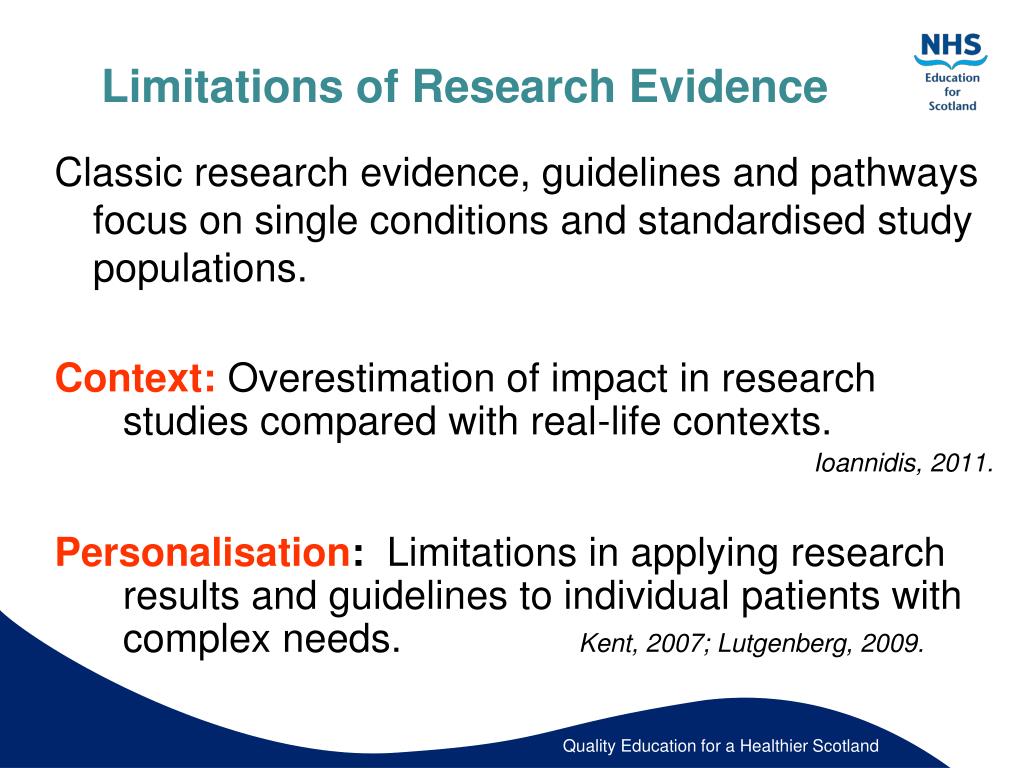 Limitations of Research Evidence

NHS
Education for Scotland

Classic research evidence, guidelines and pathways focus on single conditions and standardised study populations.

Context: Overestimation of impact in research studies compared with real-life contexts.

Ioannidis, 2011.

Personalisation: Limitations in applying research results and guidelines to individual patients with complex needs. Kent, 2007; Lutgenberg, 2009.

Quality Education for a Healthier Scotland